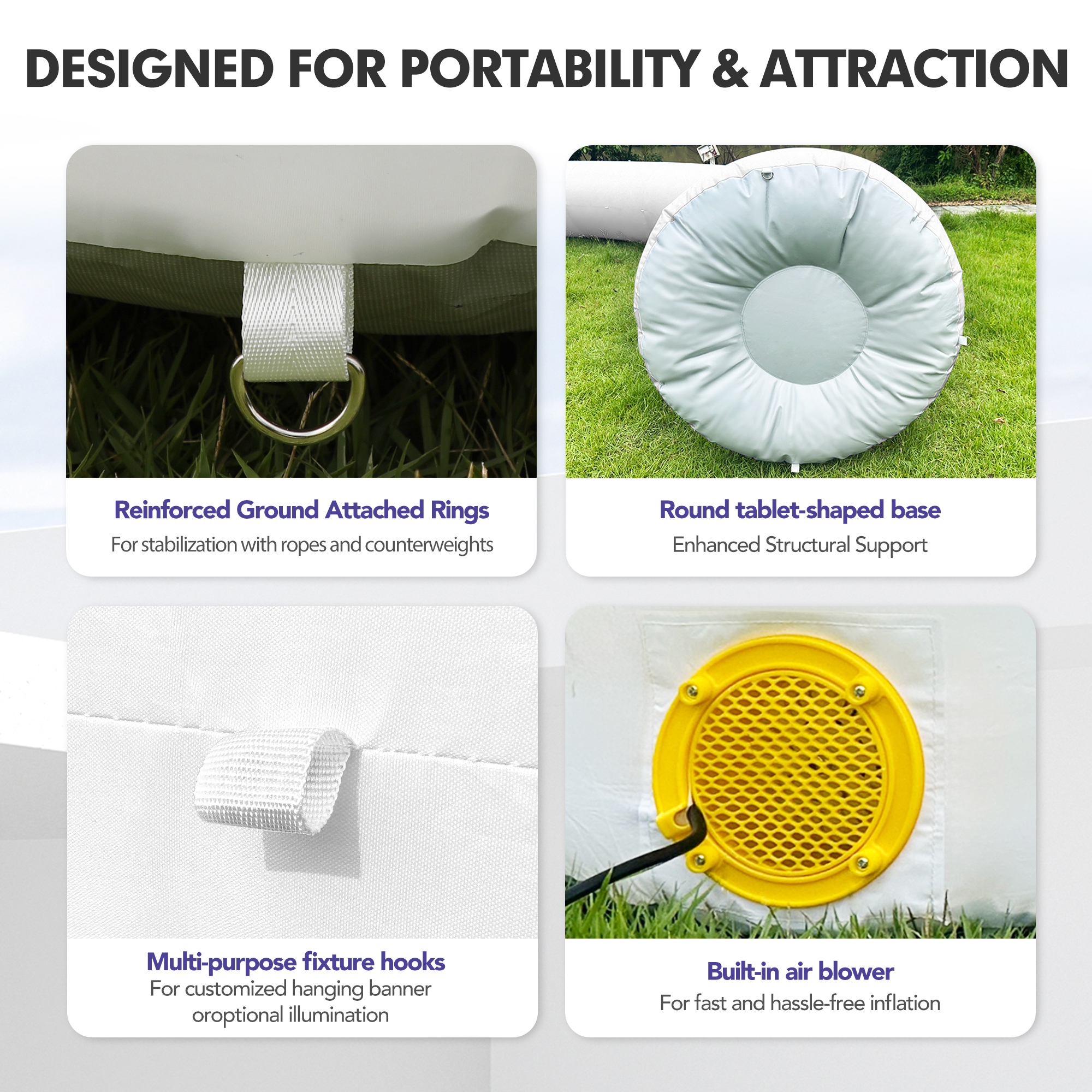 DESIGNED FOR PORTABILITY & ATTRACTION

Reinforced Ground Attached Rings
For stabilization with ropes and counterweights

Round tablet-shaped base
Enhanced Structural Support

Multi-purpose fixture hooks
For customized hanging banner oroptional illumination

Built-in air blower
For fast and hassle-free inflation